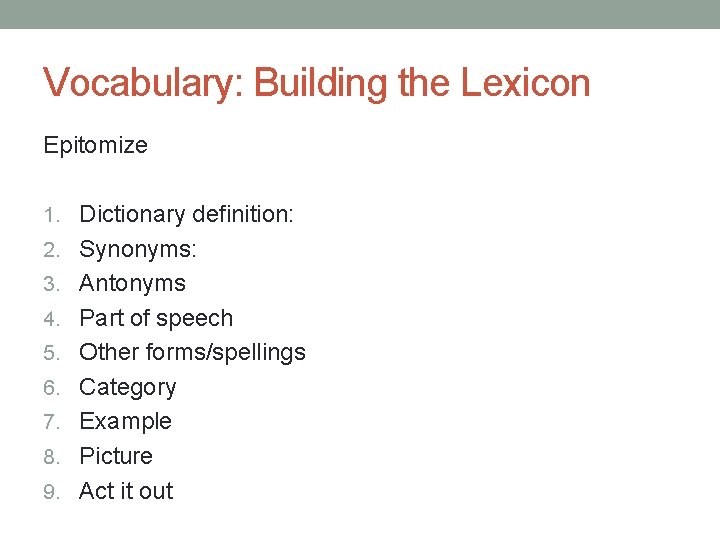 Vocabulary: Building the Lexicon

Epitomize

1. Dictionary definition:
2. Synonyms:
3. Antonyms
4. Part of speech
5. Other forms/spellings
6. Category
7. Example
8. Picture
9. Act it out